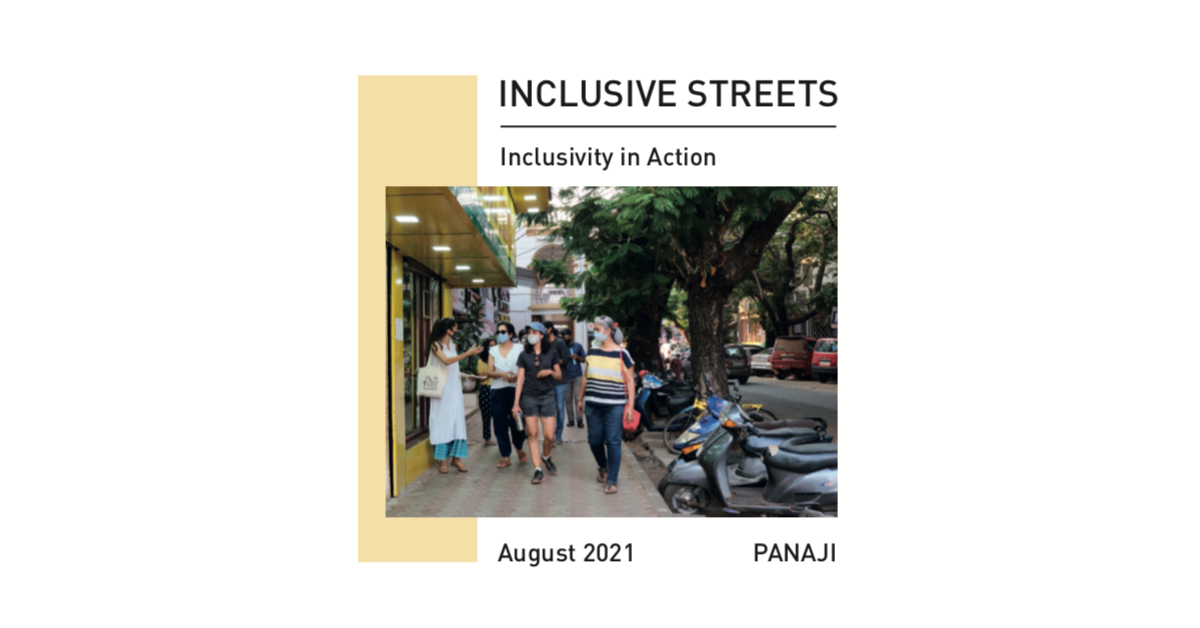 INCLUSIVE STREETS

Inclusivity in Action

August 2021

PANAJI